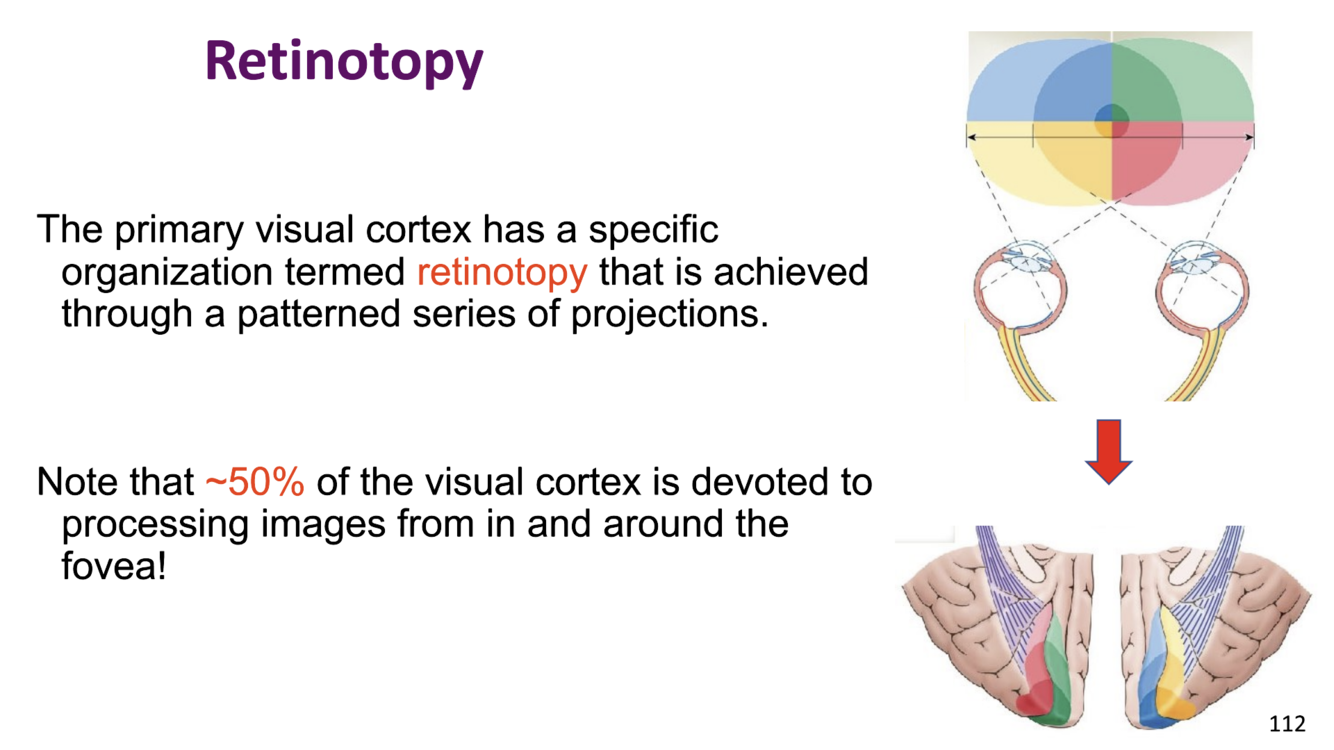 Retinotopy

The primary visual cortex has a specific organization termed retinotopy that is achieved through a patterned series of projections.

Note that ~50% of the visual cortex is devoted to processing images from in and around the fovea!

112